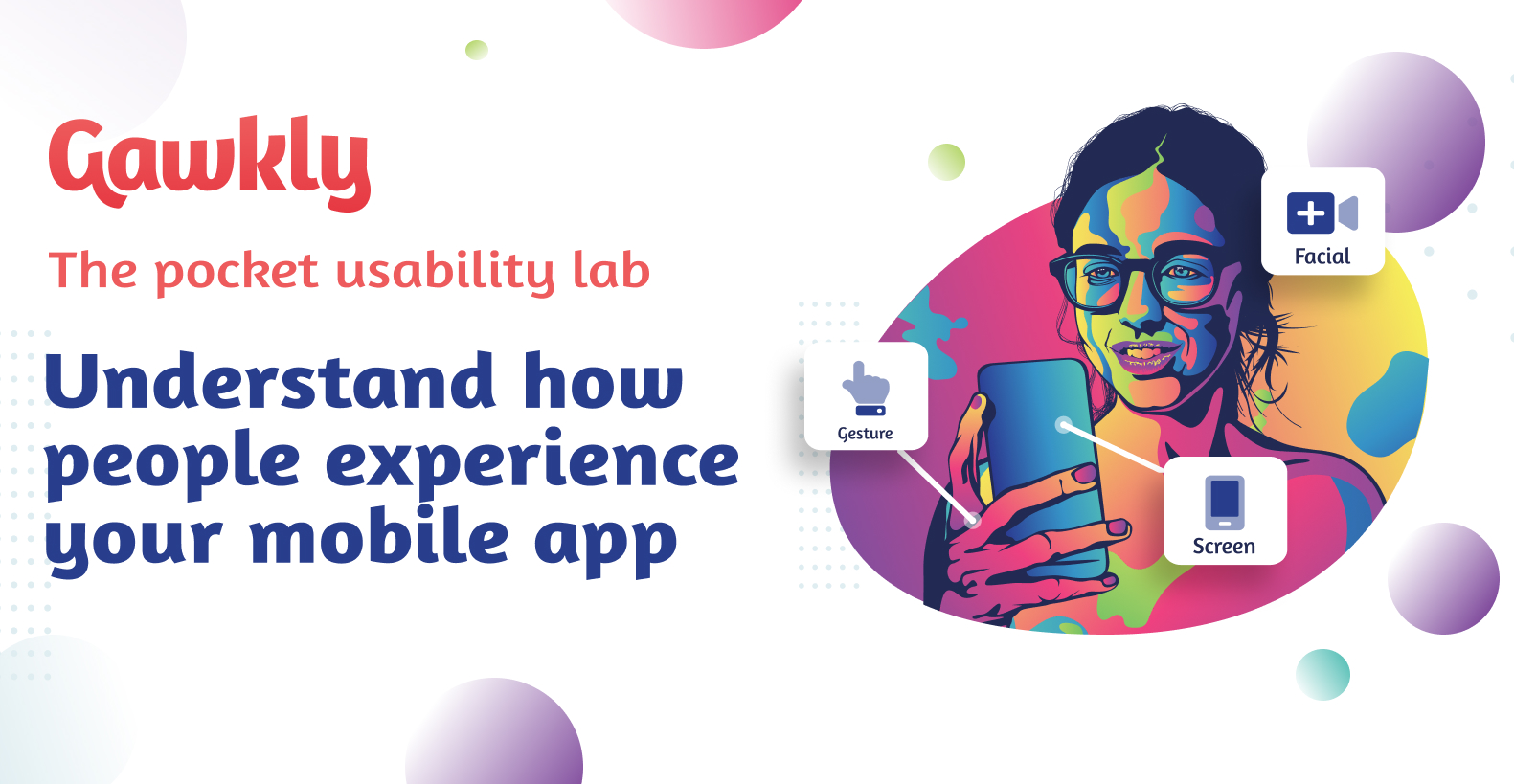 Gawkly

The pocket usability lab

Understand how people experience your mobile app

Facial

Gesture

Screen